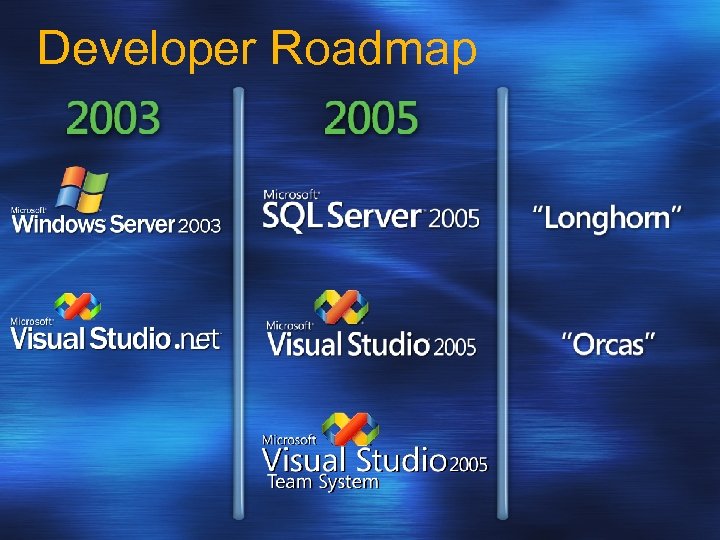 Developer Roadmap

2003

Microsoft Windows Server 2003

Microsoft Visual Studio .net

2005

Microsoft SQL Server 2005

Microsoft Visual Studio 2005

Microsoft Visual Studio 2005 Team System

"Longhorn"

"Orcas"